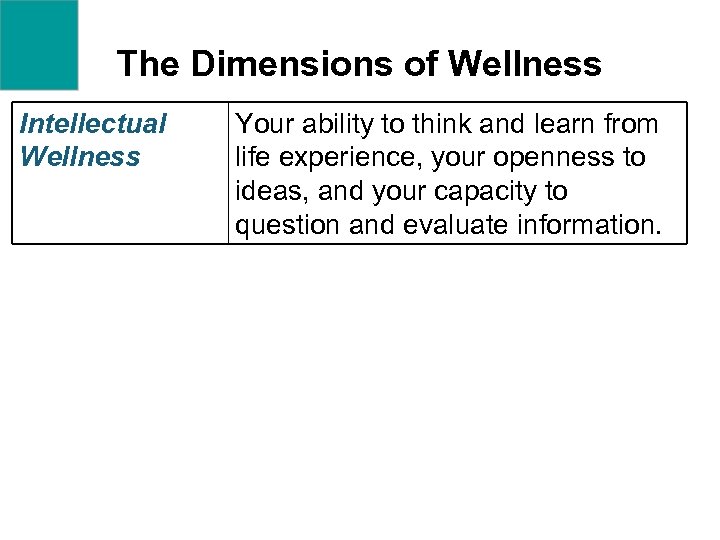 The Dimensions of Wellness

| Intellectual Wellness | Your ability to think and learn from life experience, your openness to ideas, and your capacity to question and evaluate information. |
|---|---|